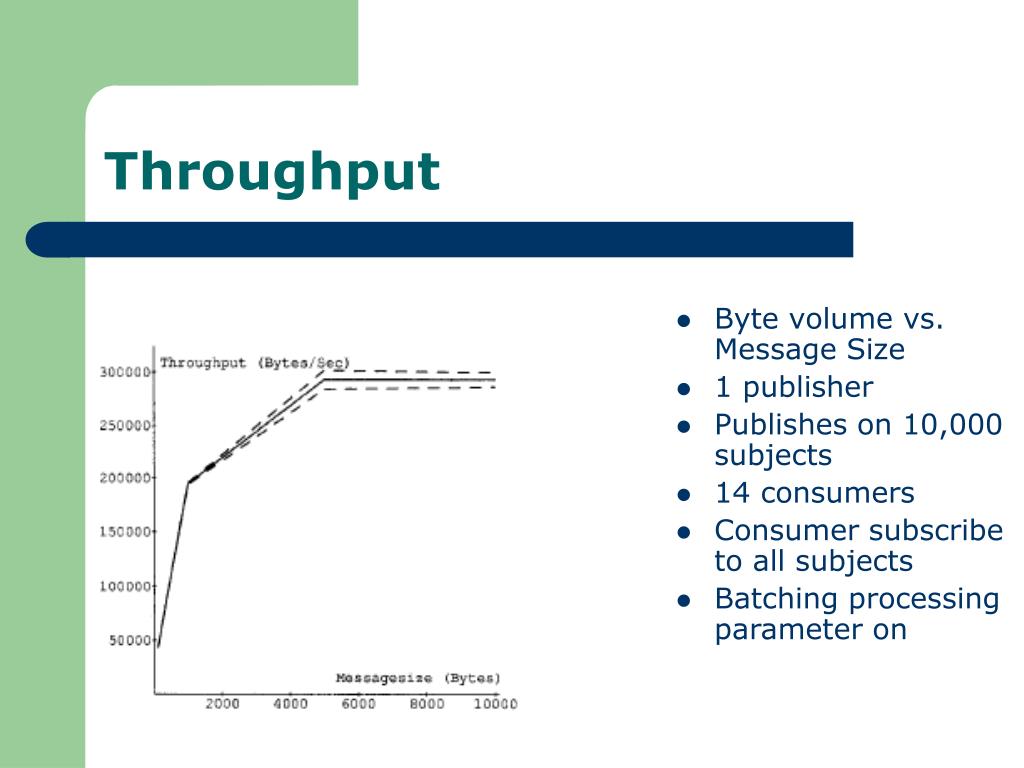 Throughput

Throughput (Bytes/Sec)

300000
250000
200000
150000
100000
50000

Messagesize (Bytes)

2000 4000 6000 8000 10000

- Byte volume vs. Message Size
- 1 publisher
- Publishes on 10,000 subjects
- 14 consumers
- Consumer subscribe to all subjects
- Batching processing parameter on